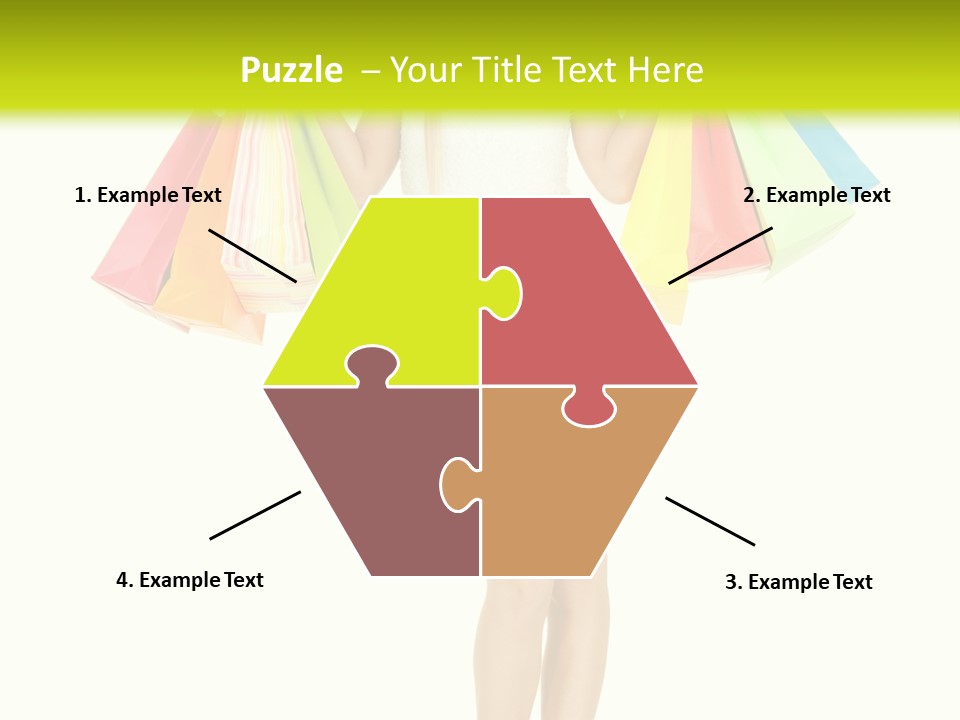 Puzzle – Your Title Text Here

1. Example Text

2. Example Text

4. Example Text

3. Example Text